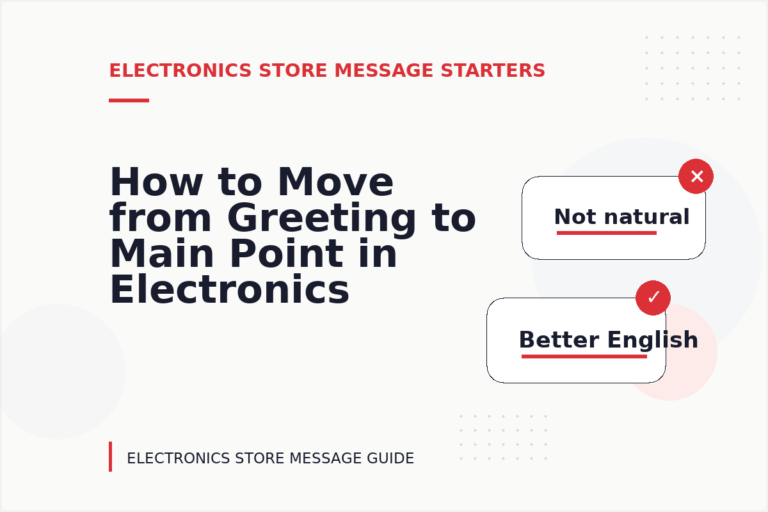 ELECTRONICS STORE MESSAGE STARTERS

How to Move from Greeting to Main Point in Electronics

✕

Not natural

✓

Better English

ELECTRONICS STORE MESSAGE GUIDE